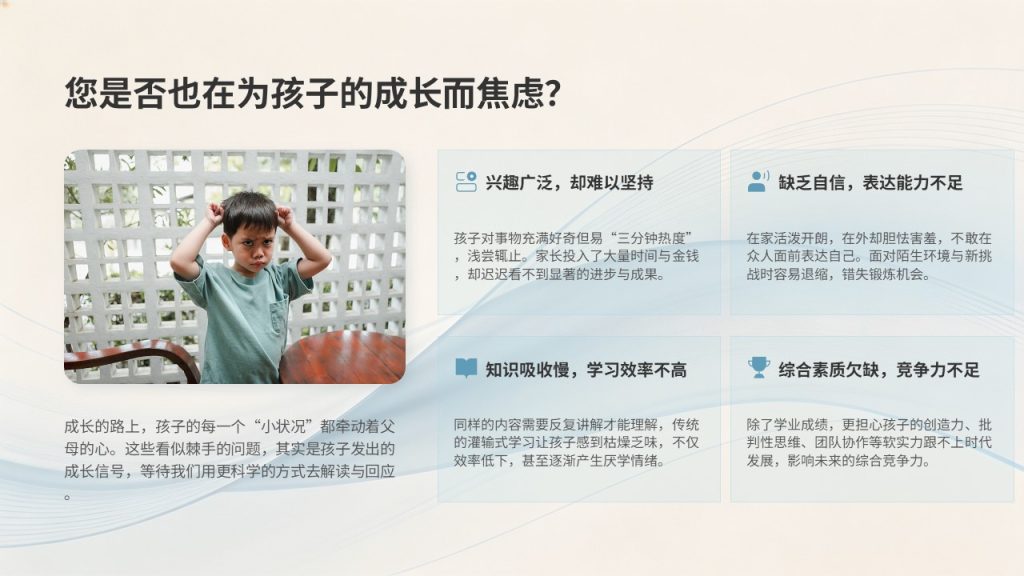 您是否也在为孩子的成长而焦虑?

成长的路上，孩子的每一个“小状况”都牵动着父母的心。这些看似棘手的问题，其实是孩子发出的成长信号，等待我们用更科学的方式去解读与回应。

兴趣广泛，却难以坚持

孩子对事物充满好奇但易“三分钟热度”，浅尝辄止。家长投入了大量时间与金钱，却迟迟看不到显著的进步与成果。

缺乏自信，表达能力不足

在家活泼开朗，在外却胆怯害羞，不敢在众人面前表达自己。面对陌生环境与新挑战时容易退缩，错失锻炼机会。

知识吸收慢，学习效率不高

同样的内容需要反复讲解才能理解，传统的灌输式学习让孩子感到枯燥乏味，不仅效率低下，甚至逐渐产生厌学情绪。

综合素质欠缺，竞争力不足

除了学业成绩，更担心孩子的创造力、批判性思维、团队协作等软实力跟不上时代发展，影响未来的综合竞争力。